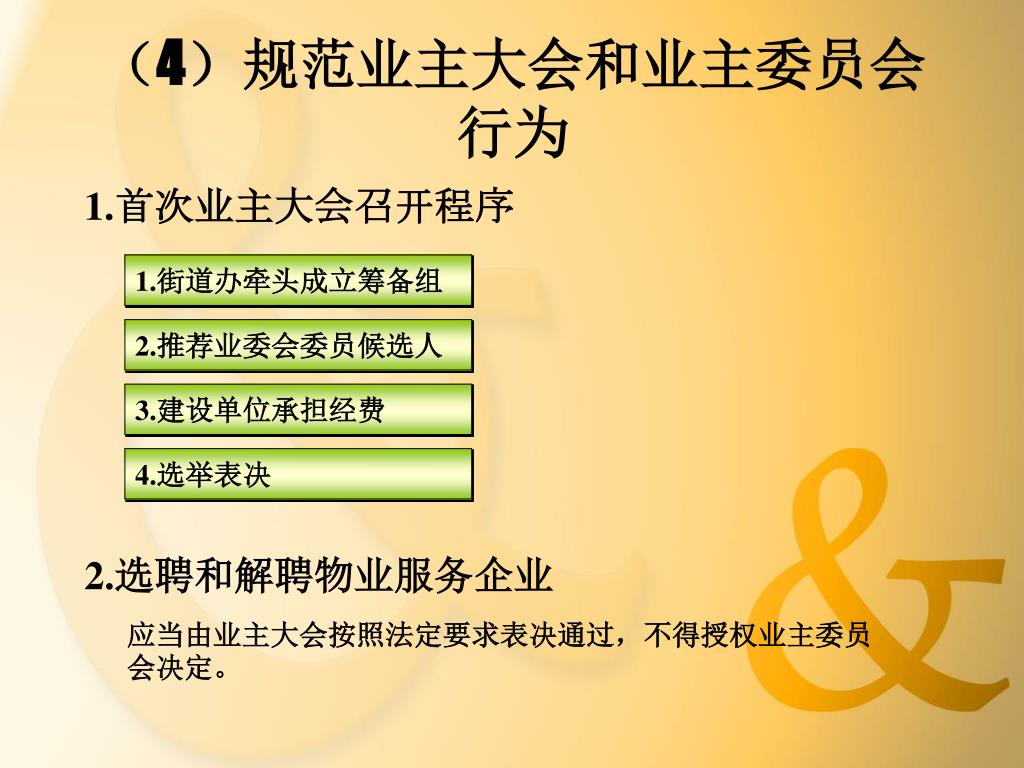 （4）规范业主大会和业主委员会行为

1.首次业主大会召开程序

1.街道办牵头成立筹备组

2.推荐业委会委员候选人

3.建设单位承担经费

4.选举表决

2.选聘和解聘物业服务企业

应当由业主大会按照法定要求表决通过，不得授权业主委员会决定。